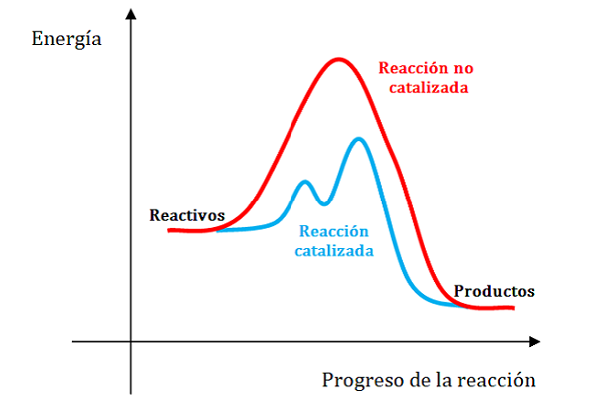 Energía

Reacción no catalizada

Reactivos

Reacción catalizada

Productos

Progreso de la reacción